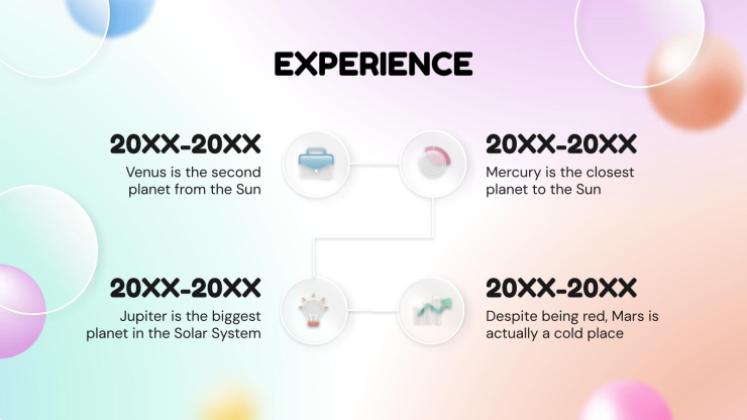 EXPERIENCE

20XX-20XX
Venus is the second planet from the Sun

20XX-20XX
Mercury is the closest planet to the Sun

20XX-20XX
Jupiter is the biggest planet in the Solar System

20XX-20XX
Despite being red, Mars is actually a cold place